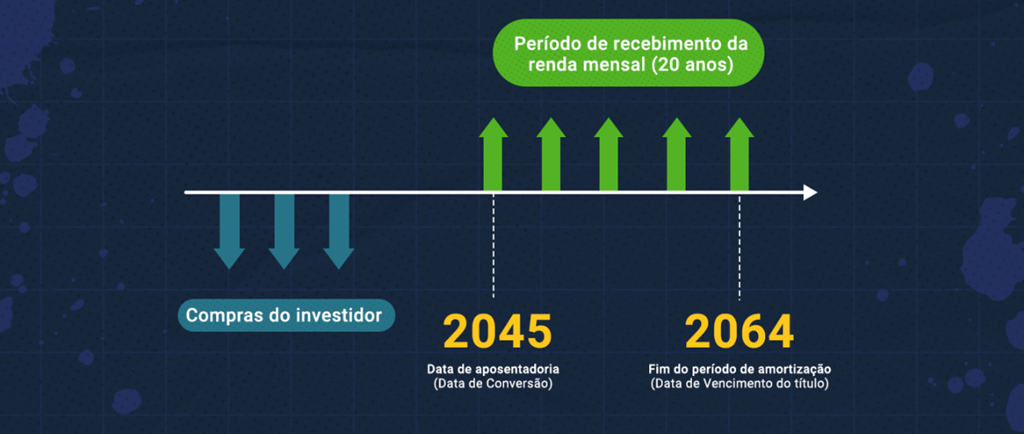 Período de recebimento da renda mensal (20 anos)

Compras do investidor

2045
Data de aposentadoria
(Data de Conversão)

2064
Fim do período de amortização
(Data de Vencimento do título)